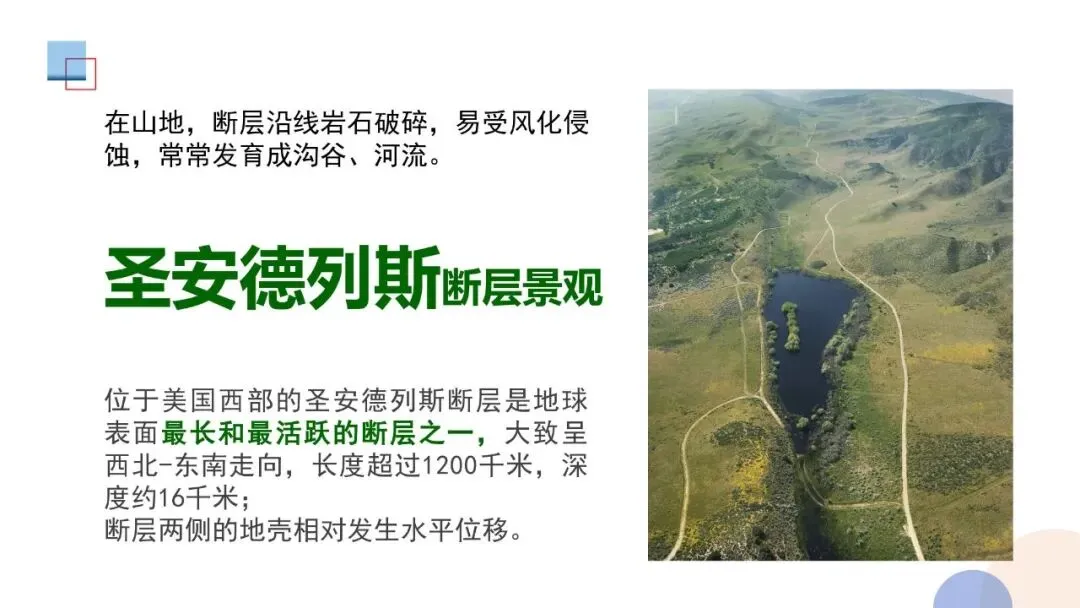 在山地，断层沿线岩石破碎，易受风化侵蚀，常常发育成沟谷、河流。

圣安德列斯断层景观

位于美国西部的圣安德列斯断层是地球表面最长和最活跃的断层之一，大致呈西北-东南走向，长度超过1200千米，深度约16千米；
断层两侧的地壳相对发生水平位移。